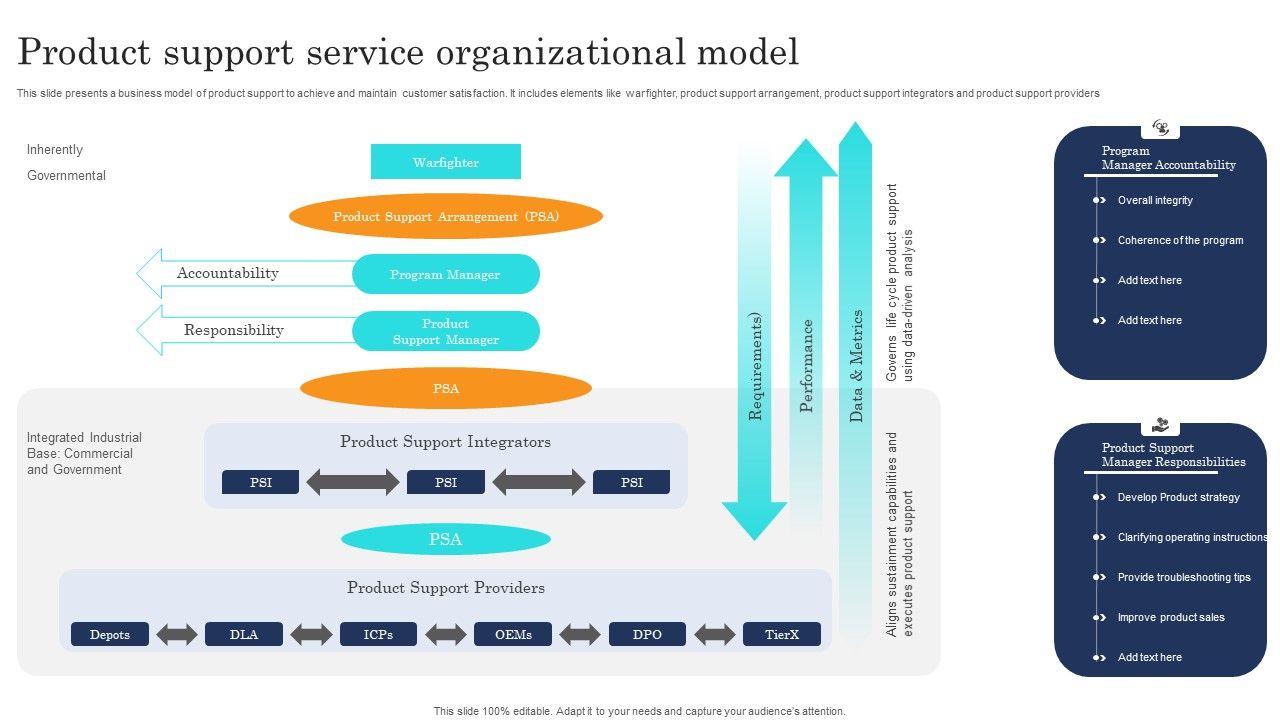 Product support service organizational model

This slide presents a business model of product support to achieve and maintain customer satisfaction. It includes elements like warfighter, product support arrangement, product support integrators and product support providers

Inherently Governmental

Warfighter

Product Support Arrangement (PSA)

Accountability

Program Manager

Responsibility

Product Support Manager

PSA

Integrated Industrial Base: Commercial and Government

Product Support Integrators

PSI

PSI

PSI

PSA

Product Support Providers

Depots

DLA

ICPs

OEMs

DPO

TierX

Requirements)

Performance

Data & Metrics

Governs life cycle product support using data-driven analysis

Aligns sustainment capabilities and executes product support

Program Manager Accountability

Overall integrity

Coherence of the program

Add text here

Add text here

Product Support Manager Responsibilities

Develop Product strategy

Clarifying operating instructions

Provide troubleshooting tips

Improve product sales

Add text here

This slide 100% editable. Adapt it to your needs and capture your audience's attention.